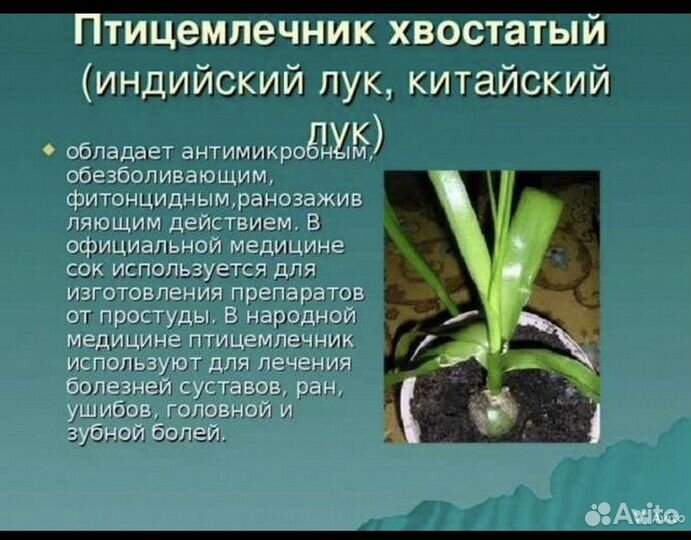 Птицемлечник хвостатый (индийский лук, китайский лук)

обладает антимикробным, обезболивающим, фитонцидным,ранозаживляющим действием. В официальной медицине сок используется для изготовления препаратов от простуды. В народной медицине птицемлечник используют для лечения болезней суставов, ран, ушибов, головной и зубной болей.

Avito